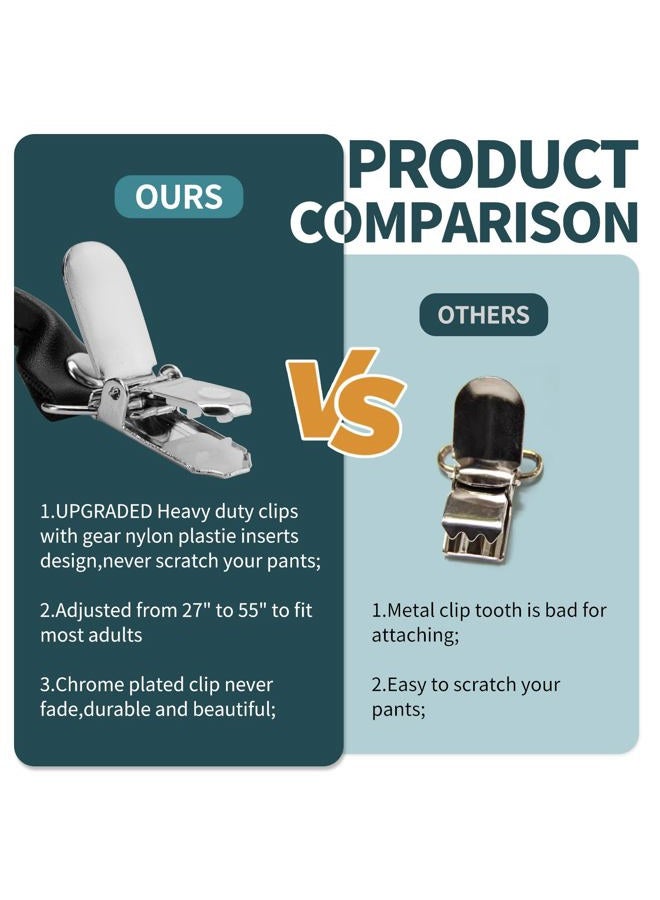 PRODUCT COMPARISON

OURS

VS

OTHERS

1.UPGRADED Heavy duty clips with gear nylon plastie inserts design,never scratch your pants;

2.Adjusted from 27" to 55" to fit most adults

3.Chrome plated clip never fade,durable and beautiful;

1.Metal clip tooth is bad for attaching;

2.Easy to scratch your pants;